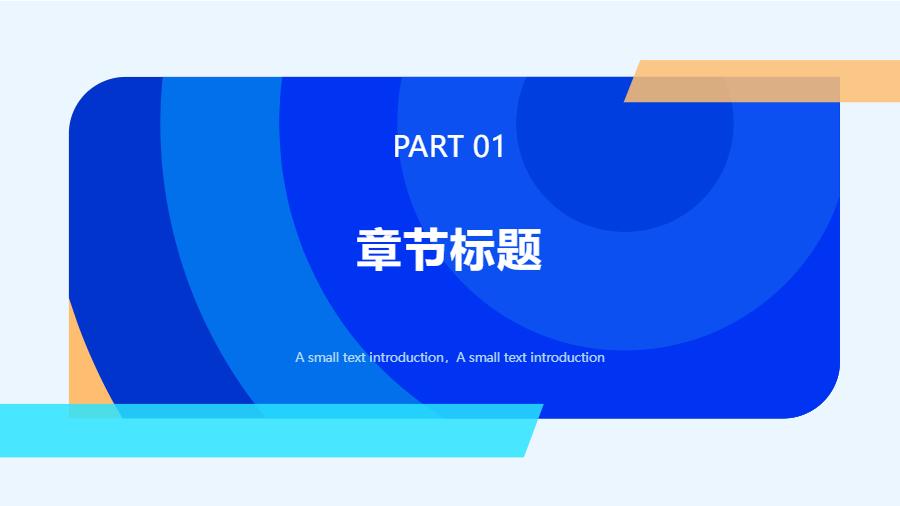 PART 01

章节标题

A small text introduction，A small text introduction